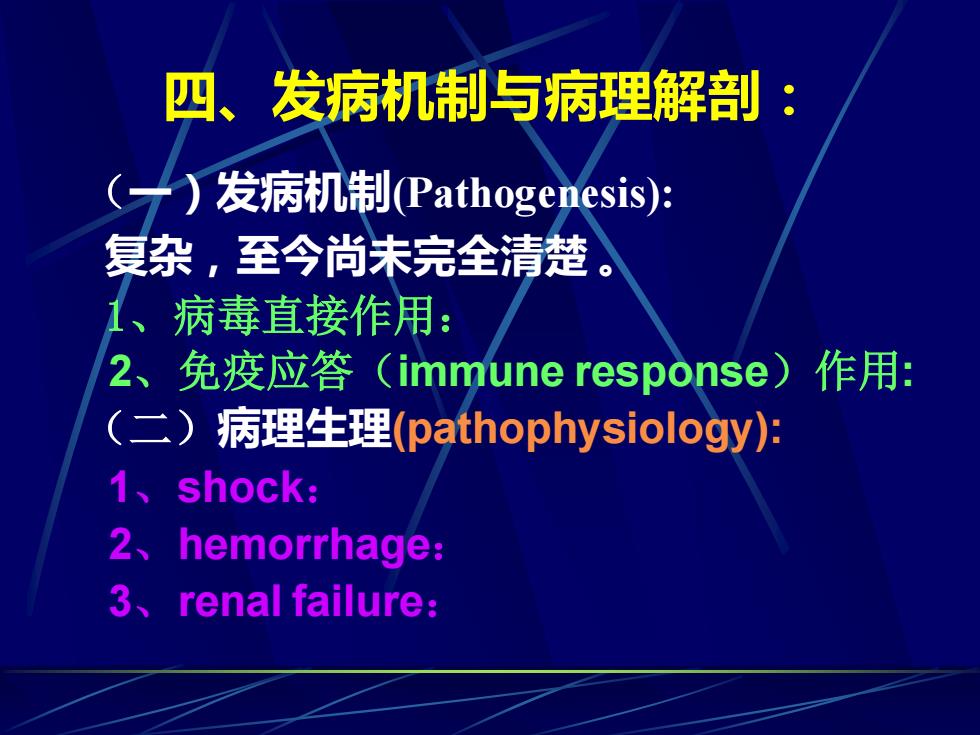 四、发病机制与病理解剖：

（一）发病机制(Pathogenesis):

复杂，至今尚未完全清楚。

1、病毒直接作用：

2、免疫应答（immune response）作用:

（二）病理生理(pathophysiology):

1、shock：

2、hemorrhage：

3、renal failure：